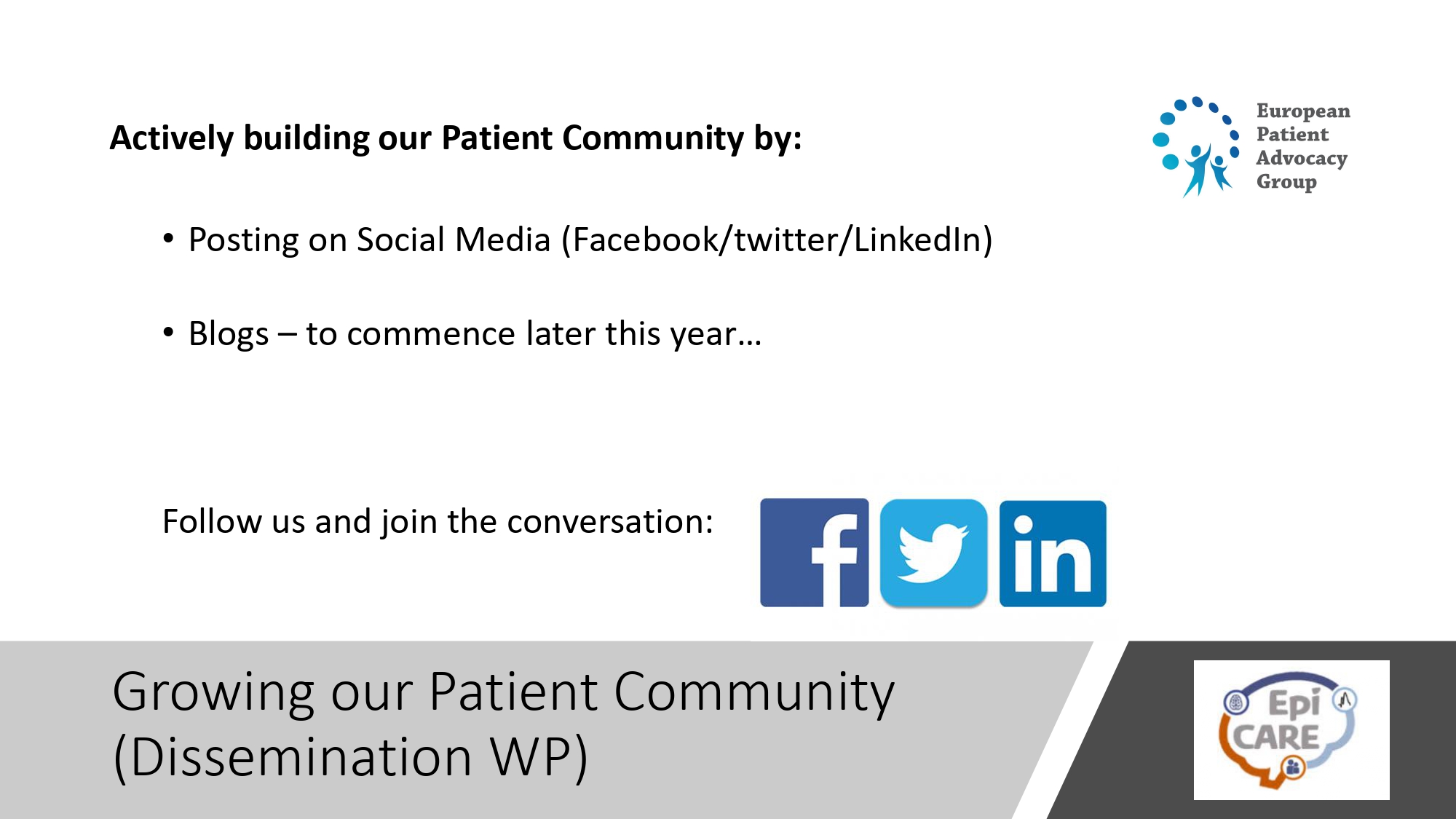 Actively building our Patient Community by:

European Patient Advocacy Group

• Posting on Social Media (Facebook/twitter/LinkedIn)

• Blogs – to commence later this year…

Follow us and join the conversation:

f in

Growing our Patient Community (Dissemination WP)

Epi CARE